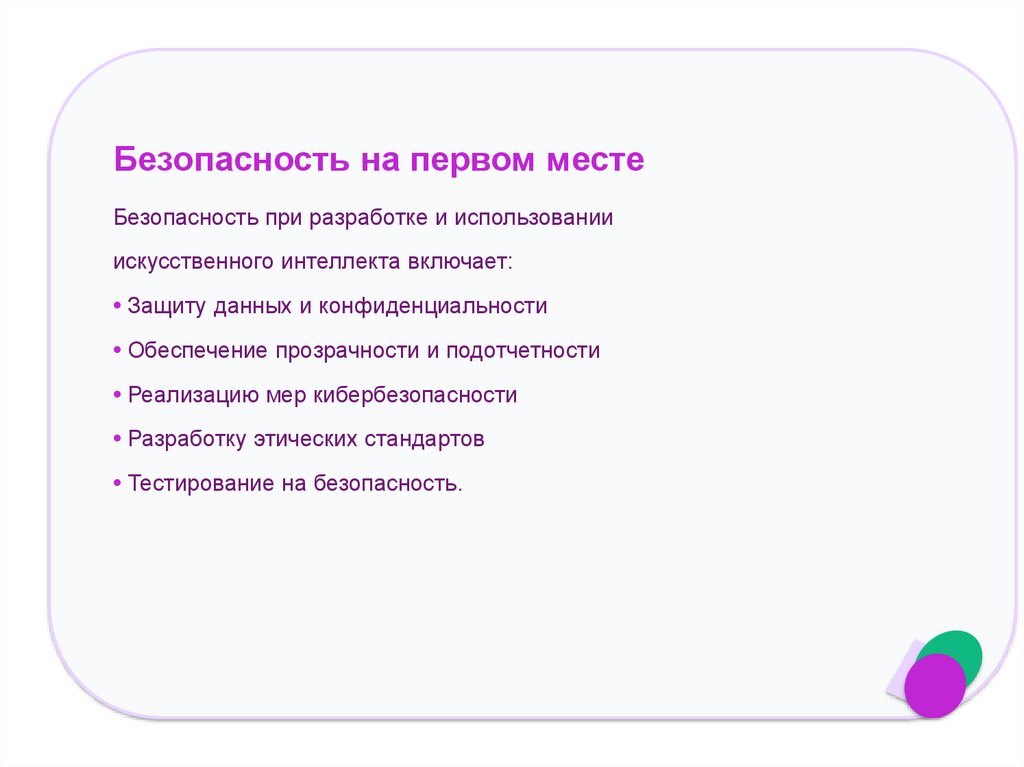 Безопасность на первом месте

Безопасность при разработке и использовании искусственного интеллекта включает:

• Защиту данных и конфиденциальности

• Обеспечение прозрачности и подотчетности

• Реализацию мер кибербезопасности

• Разработку этических стандартов

• Тестирование на безопасность.